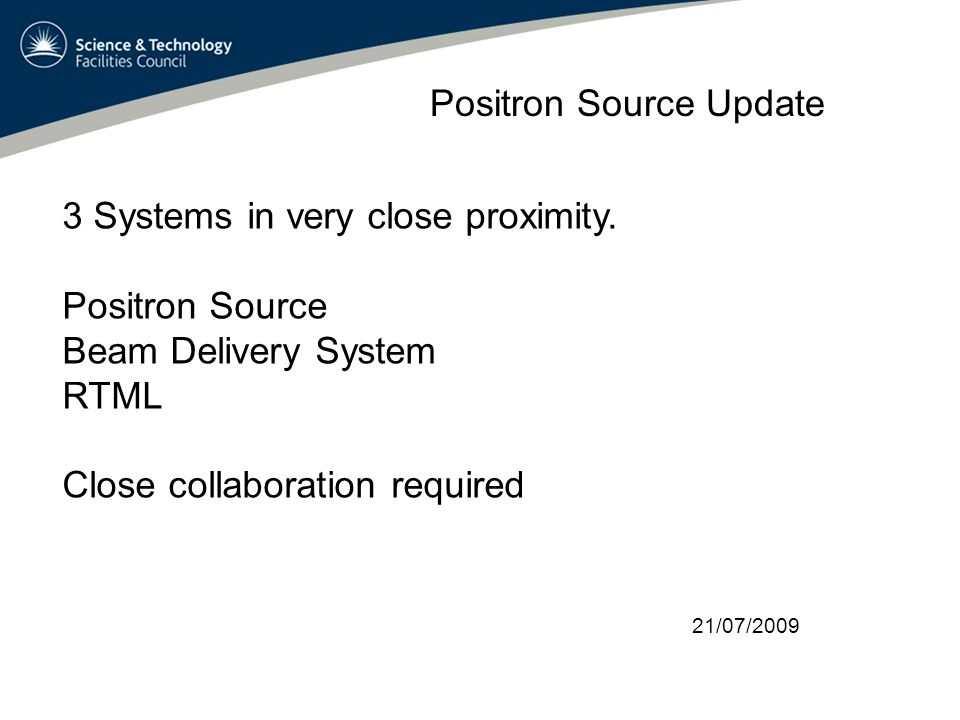 Science & Technology
Facilities Council

Positron Source Update

3 Systems in very close proximity.

Positron Source
Beam Delivery System
RTML

Close collaboration required

21/07/2009